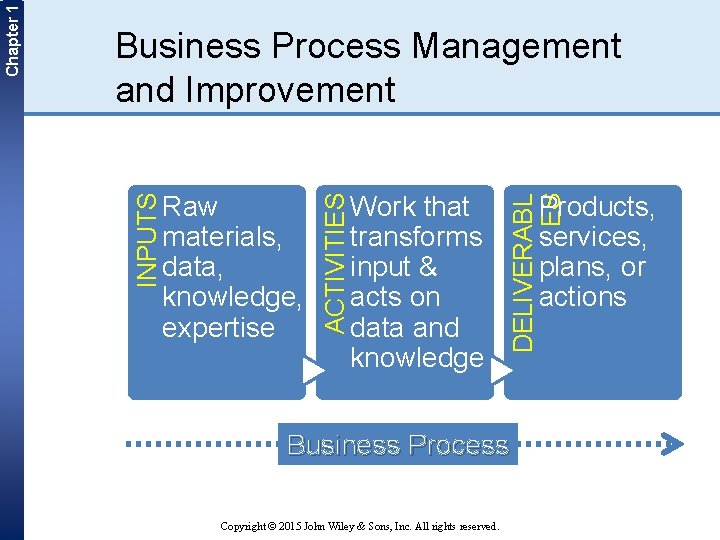 Chapter 1

Business Process Management and Improvement

INPUTS Raw materials, data, knowledge, expertise

ACTIVITIES Work that transforms input & acts on data and knowledge

DELIVERABLES Products, services, plans, or actions

Business Process

Copyright © 2015 John Wiley & Sons, Inc. All rights reserved.